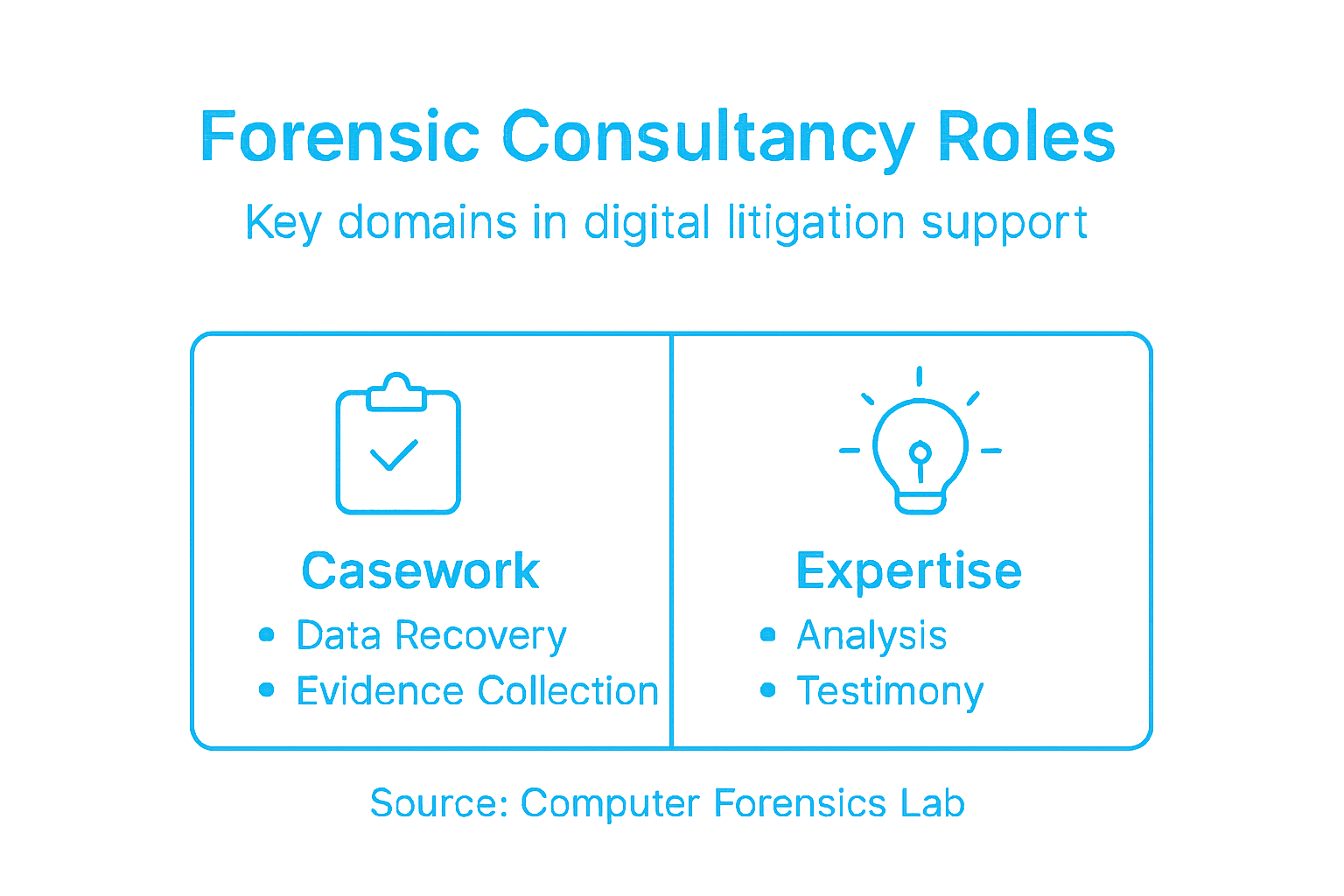 Forensic Consultancy Roles

Key domains in digital litigation support

Casework
• Data Recovery
• Evidence Collection

Expertise
• Analysis
• Testimony

Source: Computer Forensics Lab